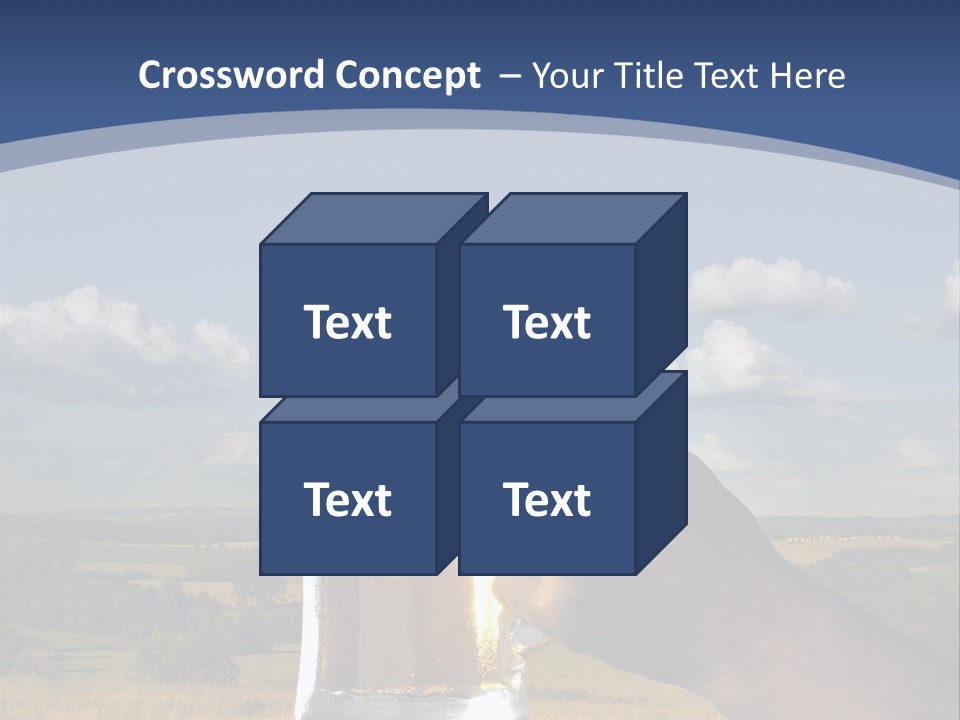 Crossword Concept – Your Title Text Here

Text

Text

Text

Text